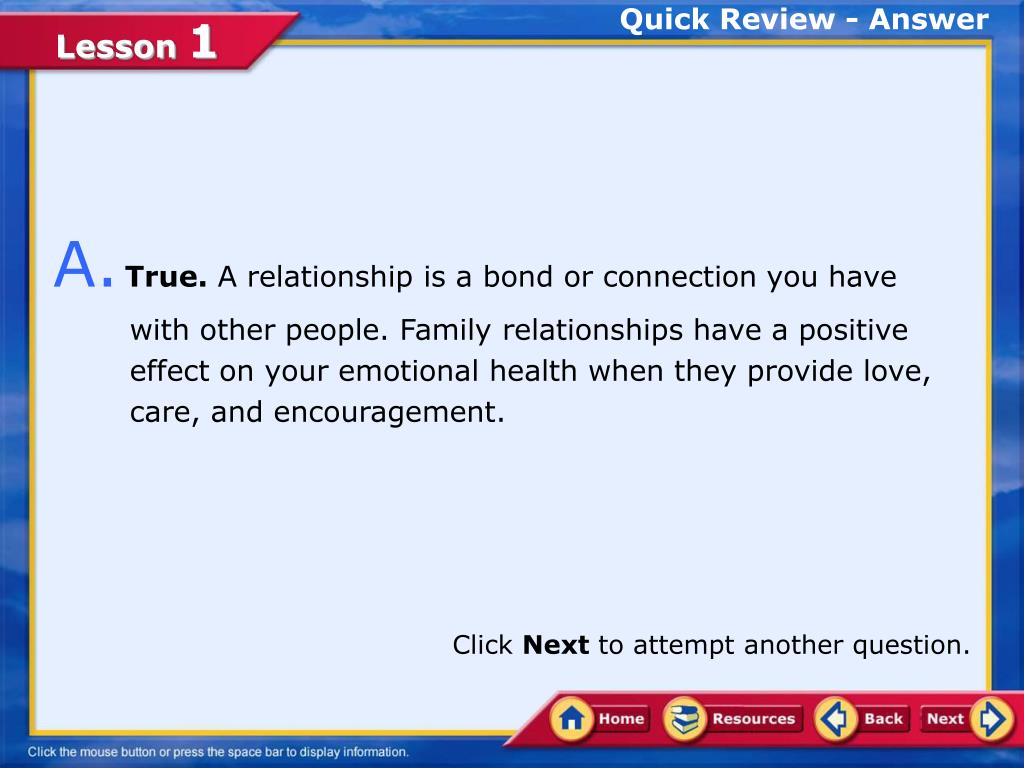 Lesson 1

Quick Review - Answer

A. True. A relationship is a bond or connection you have with other people. Family relationships have a positive effect on your emotional health when they provide love, care, and encouragement.

Click Next to attempt another question.

Home Resources Back Next

Click the mouse button or press the space bar to display information.